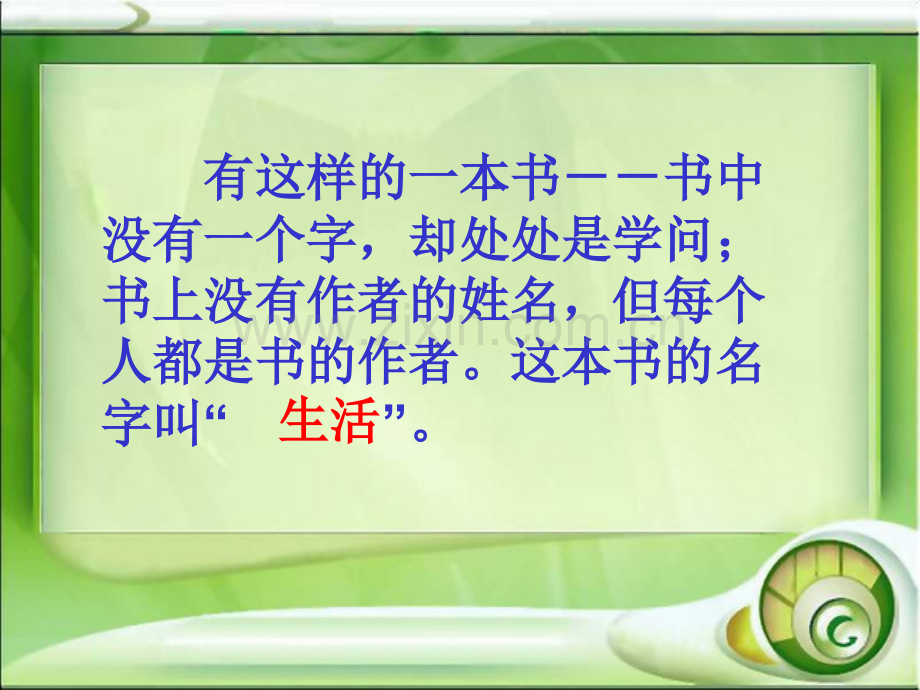 有这样的一本书——书中没有一个字，却处处是学问；书上没有作者的姓名，但每个人都是书的作者。这本书的名字叫“ 生活”。

www.zixin.com.cn